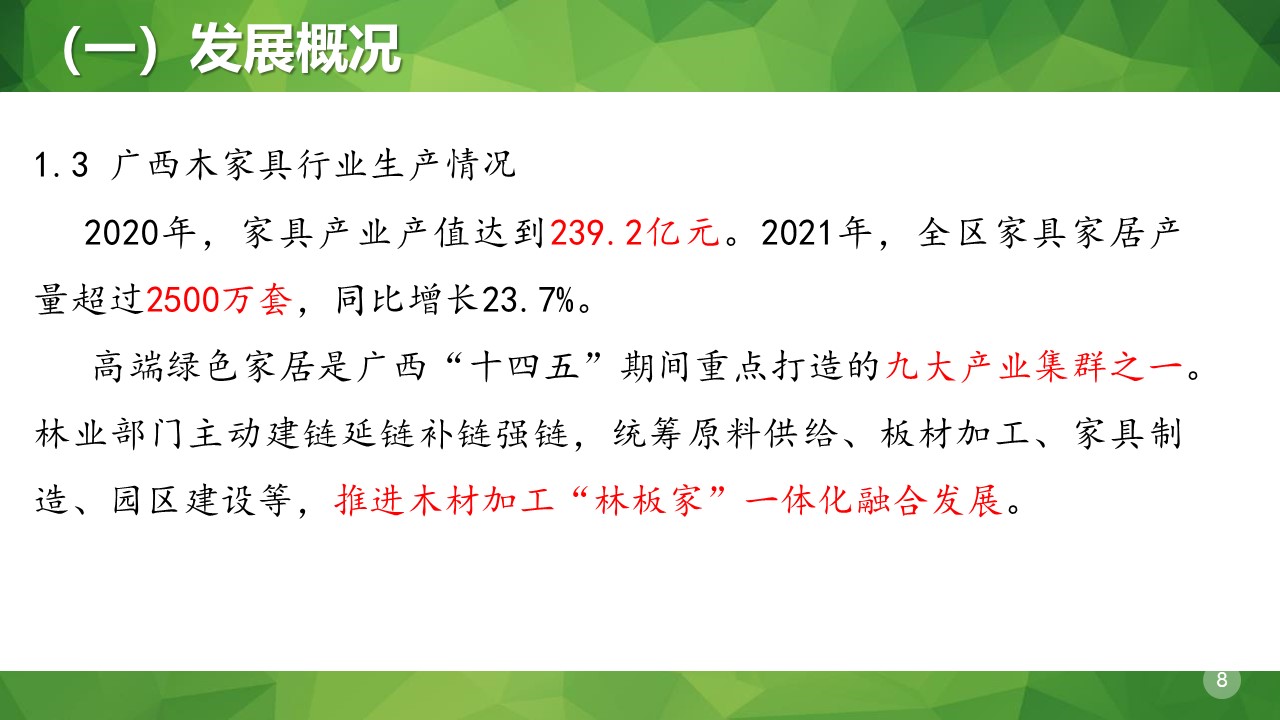 （一）发展概况

1.3 广西木家具行业生产情况

2020年，家具产业产值达到239.2亿元。2021年，全区家具家居产量超过2500万套，同比增长23.7%。

高端绿色家居是广西“十四五”期间重点打造的九大产业集群之一。林业部门主动建链延链补链强链，统筹原料供给、板材加工、家具制造、园区建设等，推进木材加工“林板家”一体化融合发展。

8